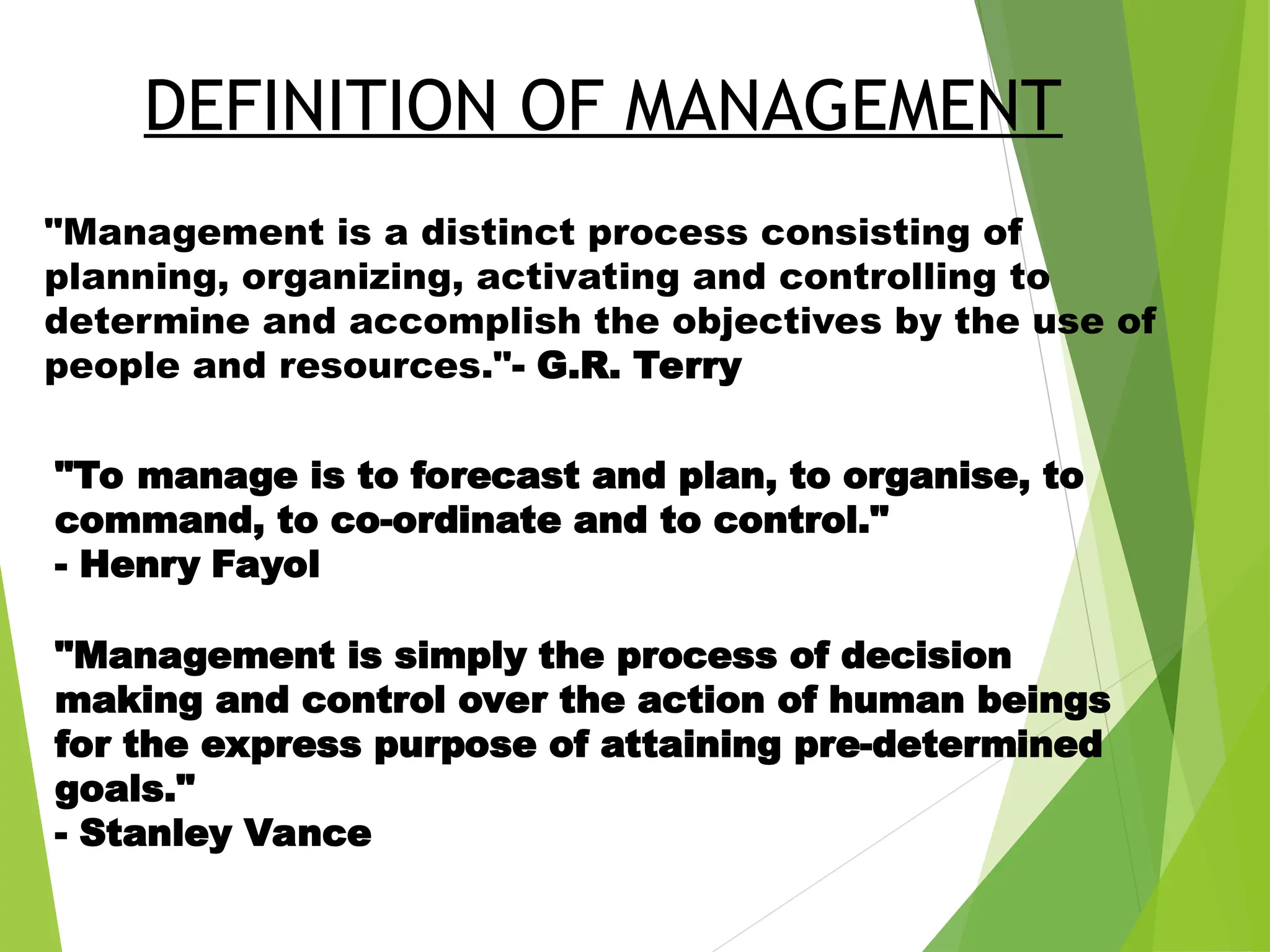 DEFINITION OF MANAGEMENT

"Management is a distinct process consisting of planning, organizing, activating and controlling to determine and accomplish the objectives by the use of people and resources."- G.R. Terry

"To manage is to forecast and plan, to organise, to command, to co-ordinate and to control."
- Henry Fayol

"Management is simply the process of decision making and control over the action of human beings for the express purpose of attaining pre-determined goals."
- Stanley Vance